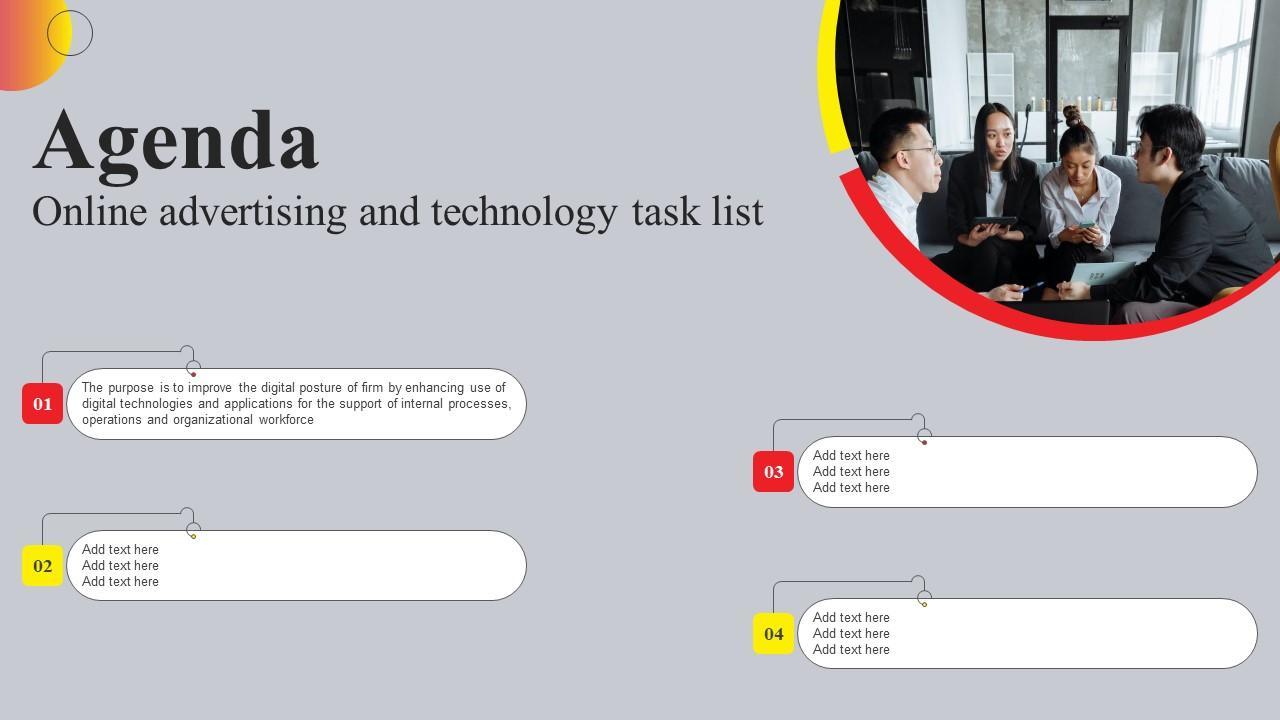 Agenda
Online advertising and technology task list

01
The purpose is to improve the digital posture of firm by enhancing use of digital technologies and applications for the support of internal processes, operations and organizational workforce

02
Add text here
Add text here
Add text here

03
Add text here
Add text here
Add text here

04
Add text here
Add text here
Add text here